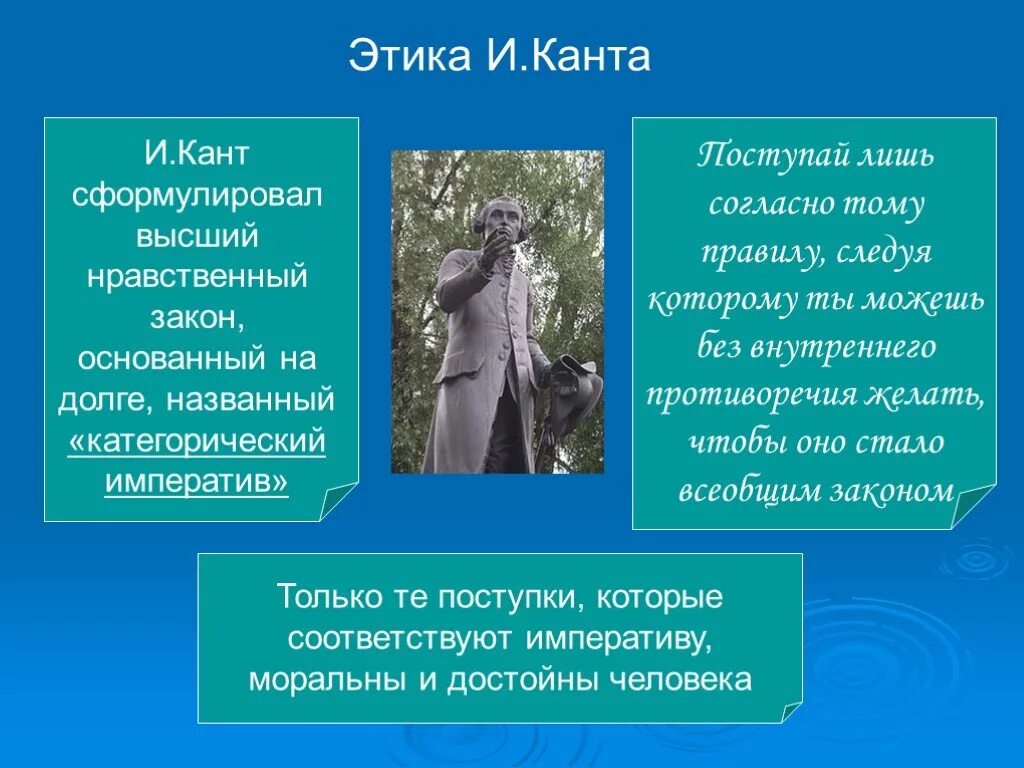 Этика И.Канта

И.Кант сформулировал высший нравственный закон, основанный на долге, названный «категорический императив»

Поступай лишь согласно тому правилу, следуя которому ты можешь без внутреннего противоречия желать, чтобы оно стало всеобщим законом

Только те поступки, которые соответствуют императиву, моральны и достойны человека